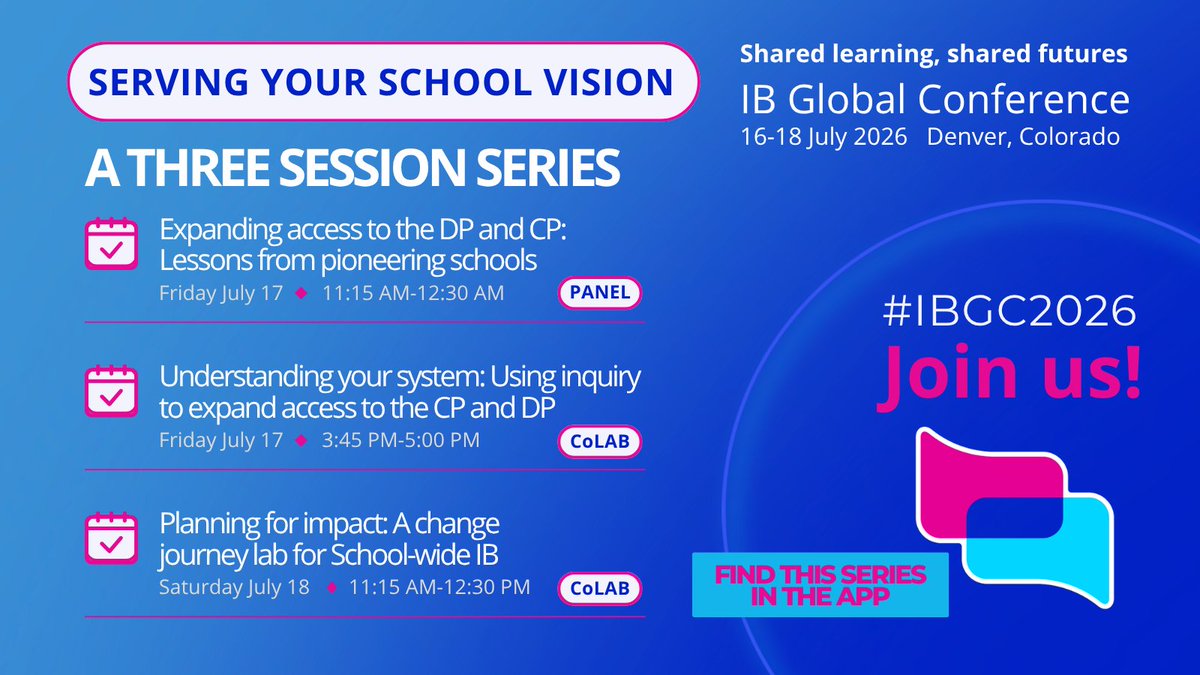 SERVING YOUR SCHOOL VISION

A THREE SESSION SERIES

Expanding access to the DP and CP: Lessons from pioneering schools
Friday July 17 ◆ 11:15 AM-12:30 AM
PANEL

Understanding your system: Using inquiry to expand access to the CP and DP
Friday July 17 ◆ 3:45 PM-5:00 PM
CoLAB

Planning for impact: A change journey lab for School-wide IB
Saturday July 18 ◆ 11:15 AM-12:30 PM
CoLAB

Shared learning, shared futures
IB Global Conference
16-18 July 2026 Denver, Colorado

#IBGC2026
Join us!

FIND THIS SERIES IN THE APP